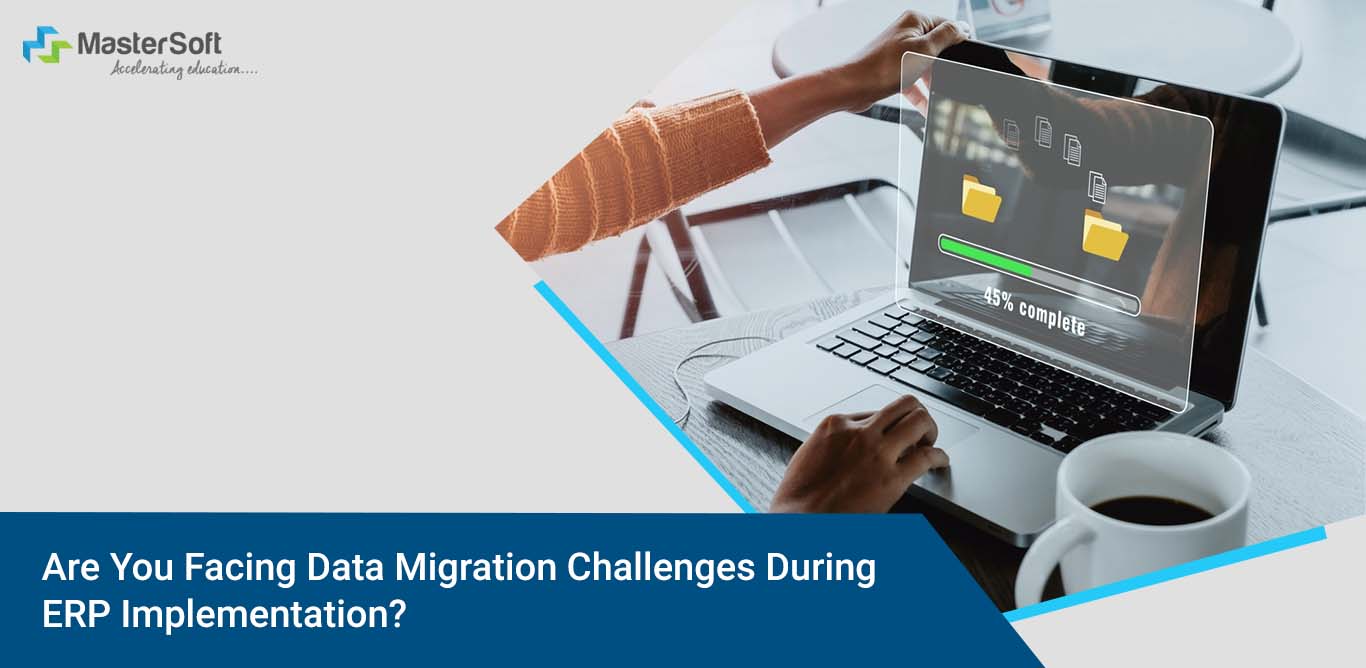 MasterSoft
Accelerating education....

45% complete

Are You Facing Data Migration Challenges During ERP Implementation?